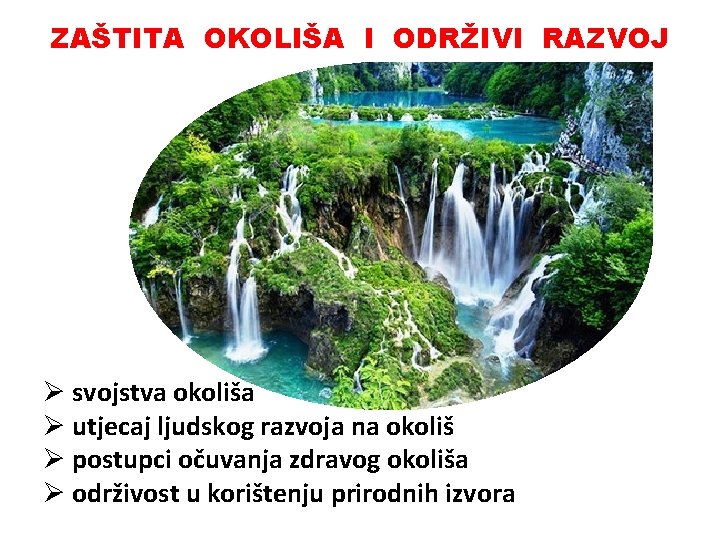 ZAŠTITA OKOLIŠA I ODRŽIVI RAZVOJ

➢ svojstva okoliša
➢ utjecaj ljudskog razvoja na okoliš
➢ postupci očuvanja zdravog okoliša
➢ održivost u korištenju prirodnih izvora